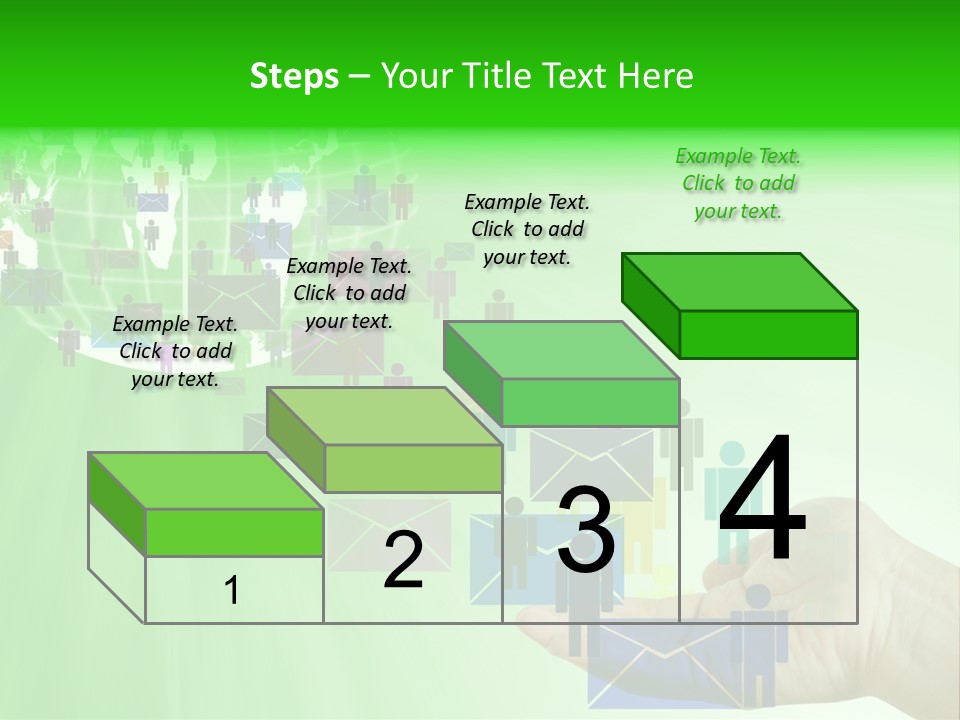 Steps – Your Title Text Here

Example Text. Click to add your text.

Example Text. Click to add your text.

Example Text. Click to add your text.

Example Text. Click to add your text.

1

2

3

4